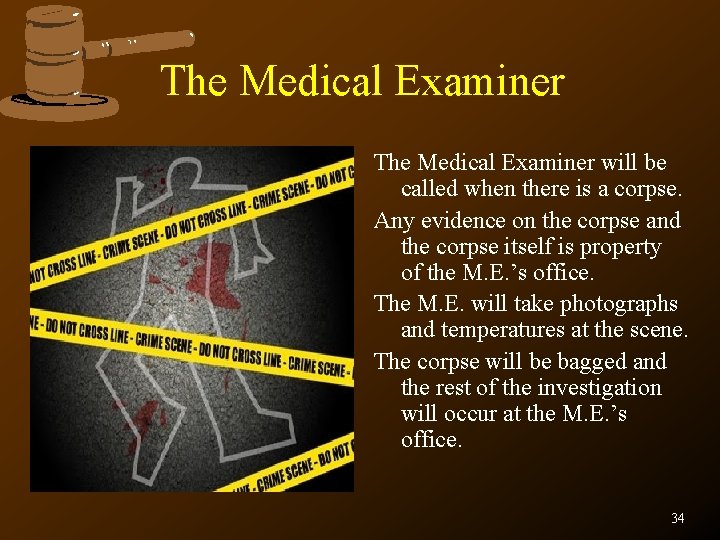 The Medical Examiner

NOT CROSS LINE - CRIME SCENE - DO NOT CROSS LINE - CRIME SCENE - DO NOT C

NE - DO NOT CROSS LINE - CRIME SCENE - DO NOT CROSS LINE - CRIME SCENE -

NE - CRIME SCENE - DO NOT C

The Medical Examiner will be called when there is a corpse.

Any evidence on the corpse and the corpse itself is property of the M.E.’s office.

The M.E. will take photographs and temperatures at the scene.

The corpse will be bagged and the rest of the investigation will occur at the M.E.’s office.

34